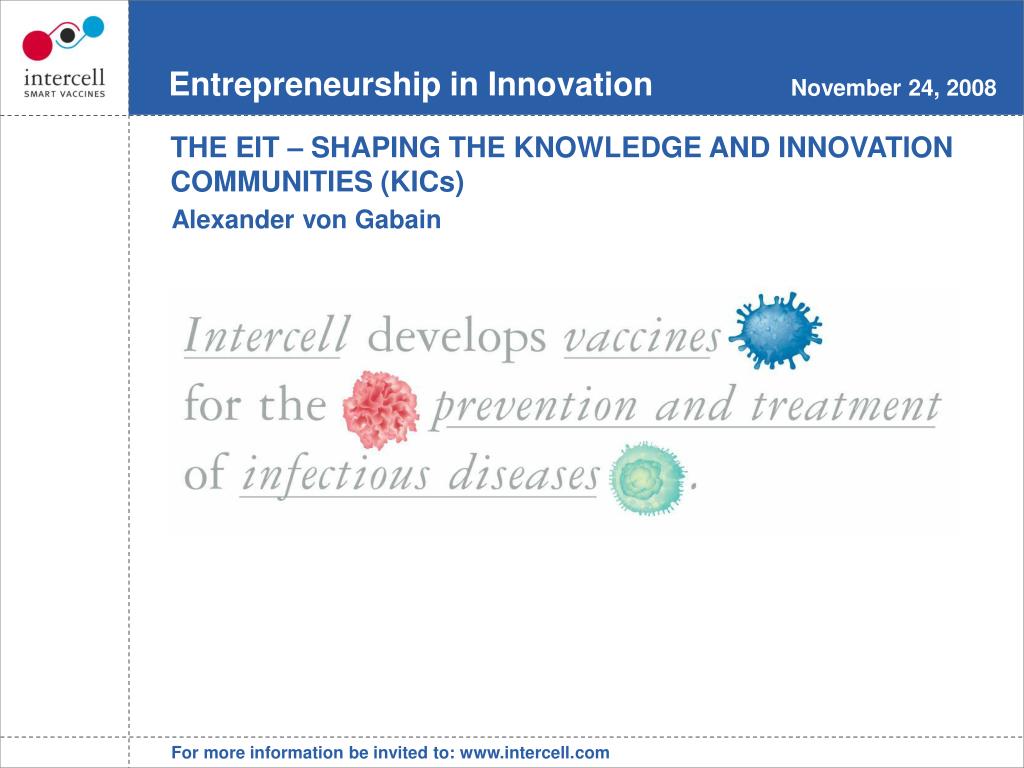 intercell
SMART VACCINES

Entrepreneurship in Innovation

November 24, 2008

THE EIT – SHAPING THE KNOWLEDGE AND INNOVATION COMMUNITIES (KICs)

Alexander von Gabain

Intercell develops vaccines for the prevention and treatment of infectious diseases.

For more information be invited to: www.intercell.com